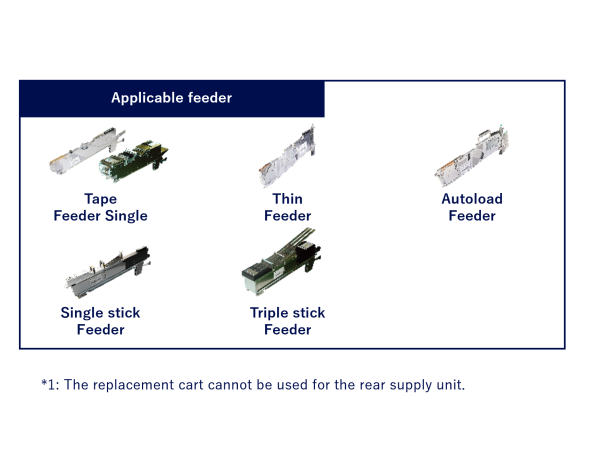 Applicable feeder

Tape Feeder Single

Thin Feeder

Autoload Feeder

Single stick Feeder

Triple stick Feeder

*1: The replacement cart cannot be used for the rear supply unit.